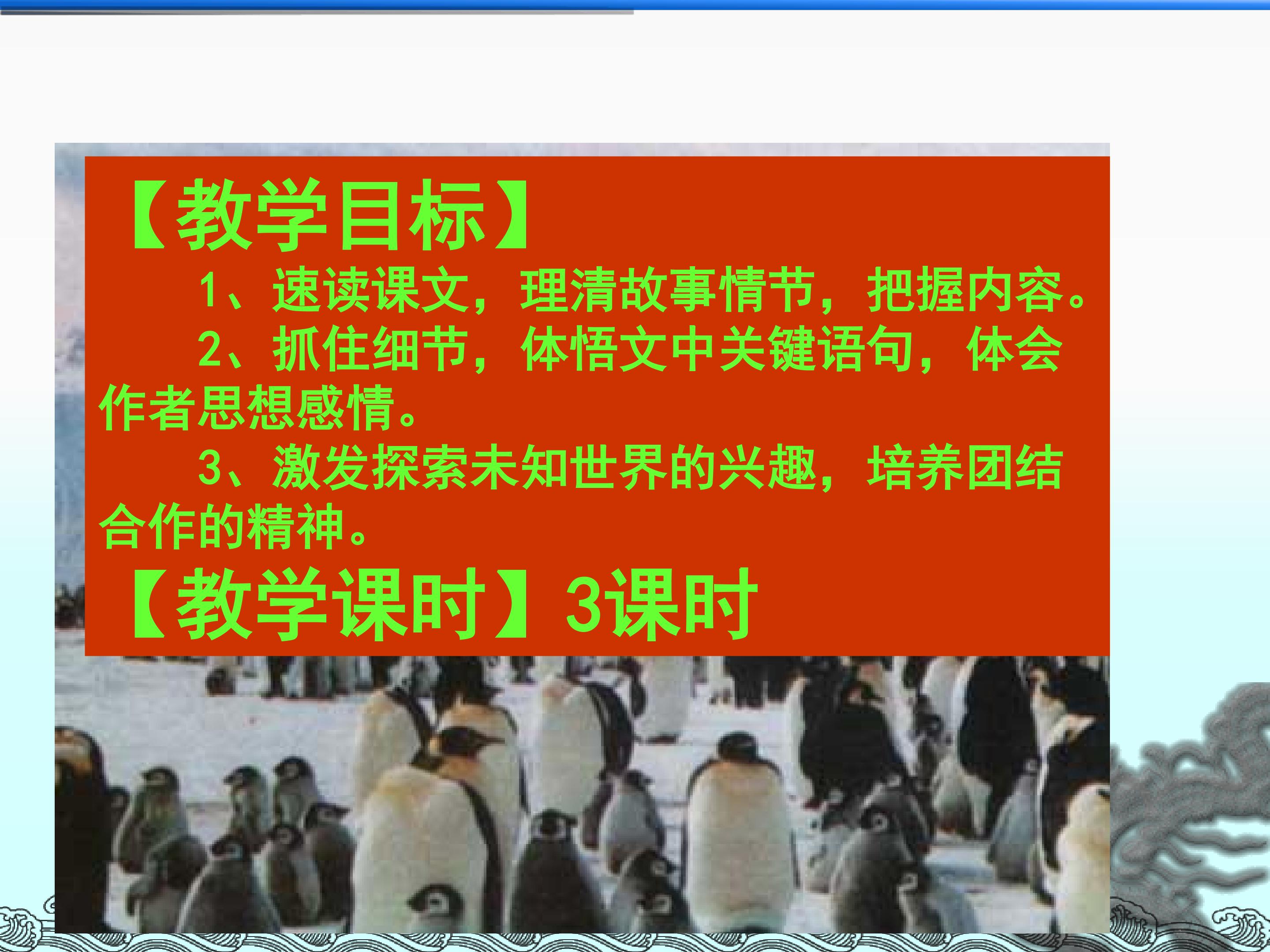 【教学目标】

1、速读课文，理清故事情节，把握内容。

2、抓住细节，体悟文中关键语句，体会作者思想感情。

3、激发探索未知世界的兴趣，培养团结合作的精神。

【教学课时】3课时